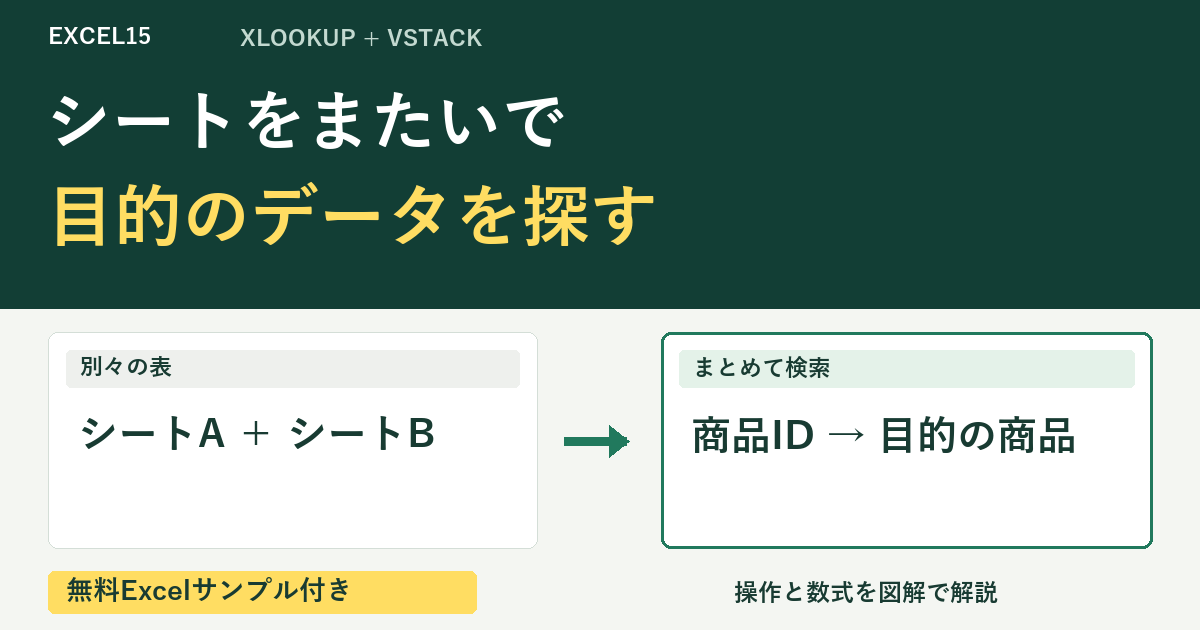 EXCEL15

XLOOKUP + VSTACK

シートをまたいで
目的のデータを探す

別々の表

シートA ＋ シートB

まとめて検索

商品ID → 目的の商品

無料Excelサンプル付き

操作と数式を図解で解説